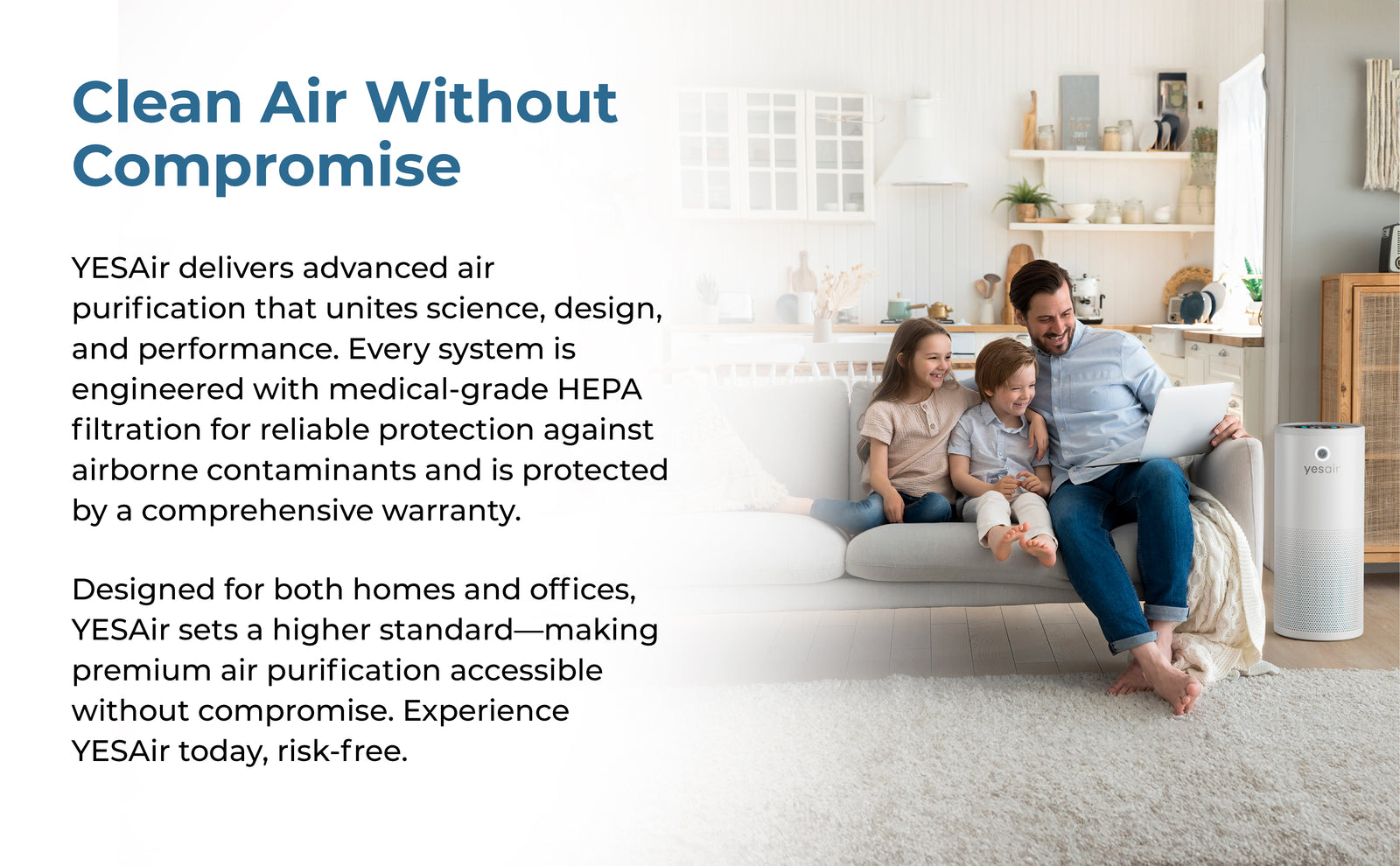 Clean Air Without Compromise

YESAir delivers advanced air purification that unites science, design, and performance. Every system is engineered with medical-grade HEPA filtration for reliable protection against airborne contaminants and is protected by a comprehensive warranty.

Designed for both homes and offices, YESAir sets a higher standard—making premium air purification accessible without compromise. Experience YESAir today, risk-free.

yesair